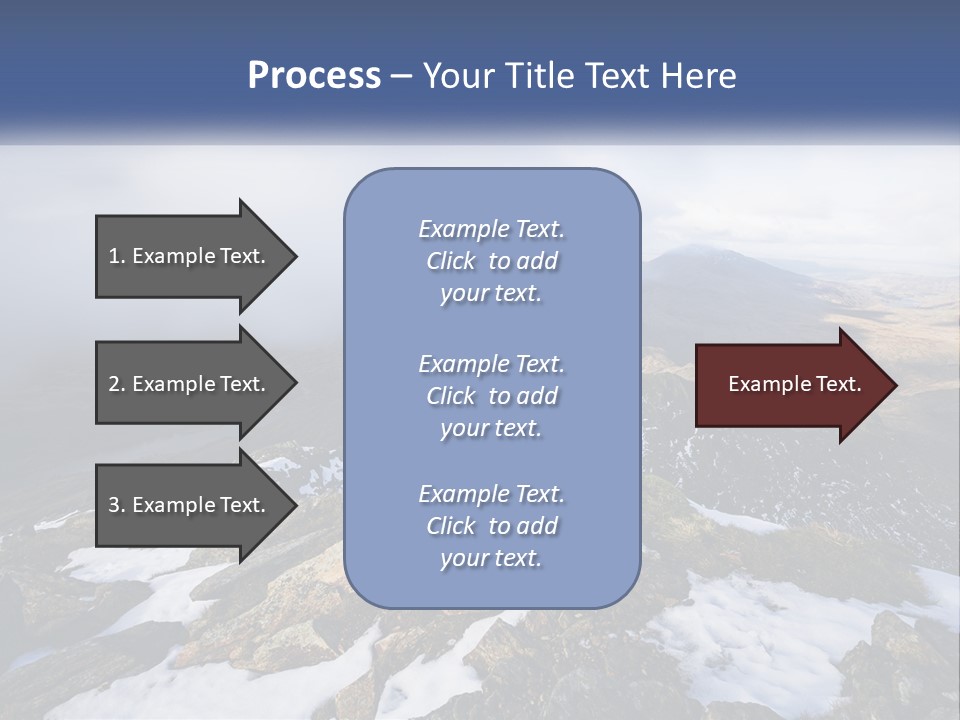 Process – Your Title Text Here

1. Example Text.

2. Example Text.

3. Example Text.

Example Text. Click to add your text.

Example Text. Click to add your text.

Example Text. Click to add your text.

Example Text.